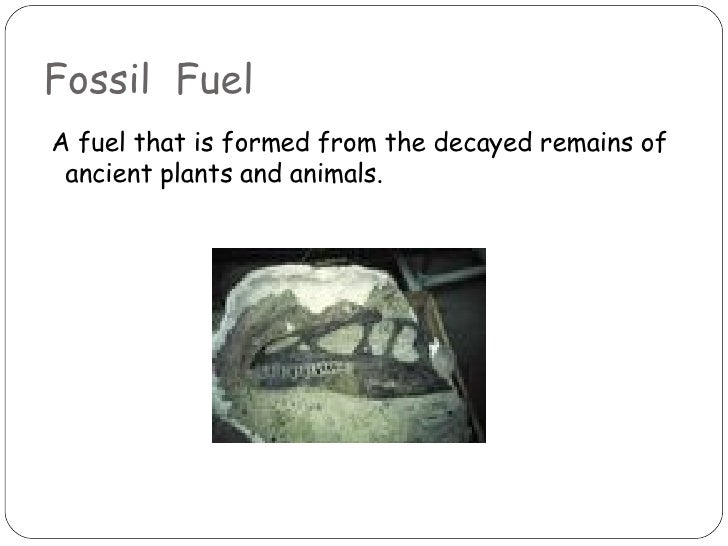 Fossil Fuel

A fuel that is formed from the decayed remains of ancient plants and animals.